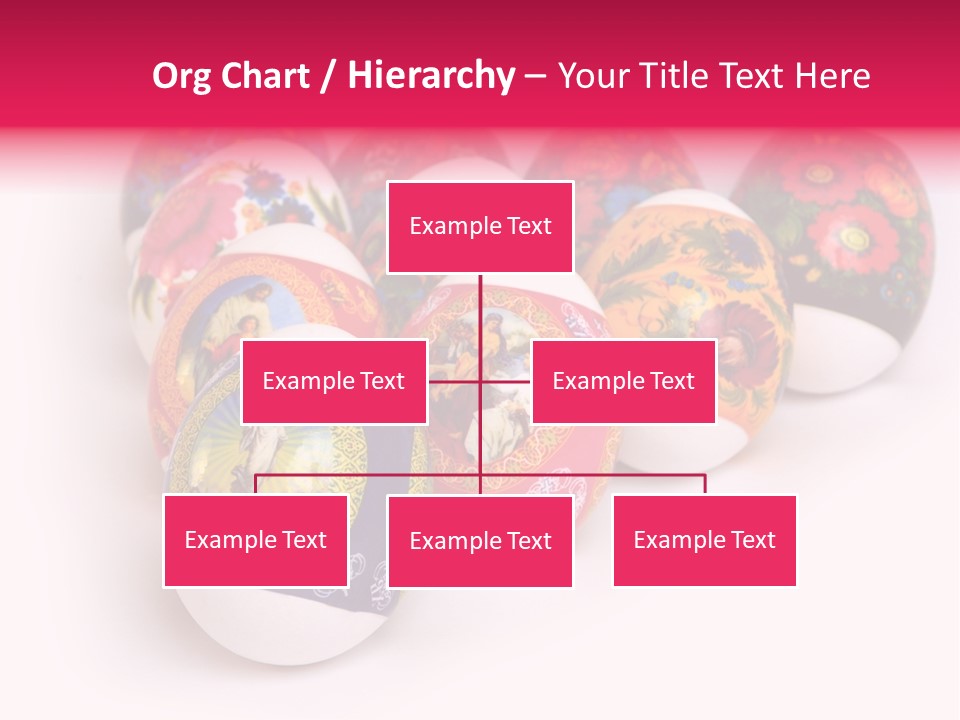 Org Chart / Hierarchy – Your Title Text Here

Example Text

Example Text

Example Text

Example Text

Example Text

Example Text